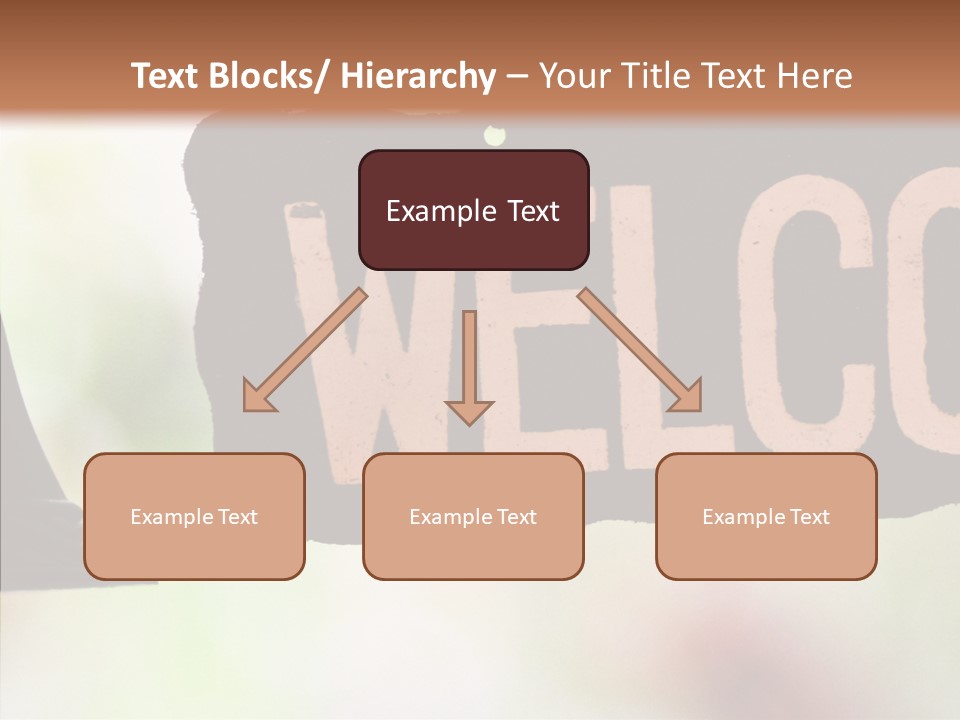 Text Blocks/ Hierarchy – Your Title Text Here

Example Text

WELCO

Example Text

Example Text

Example Text